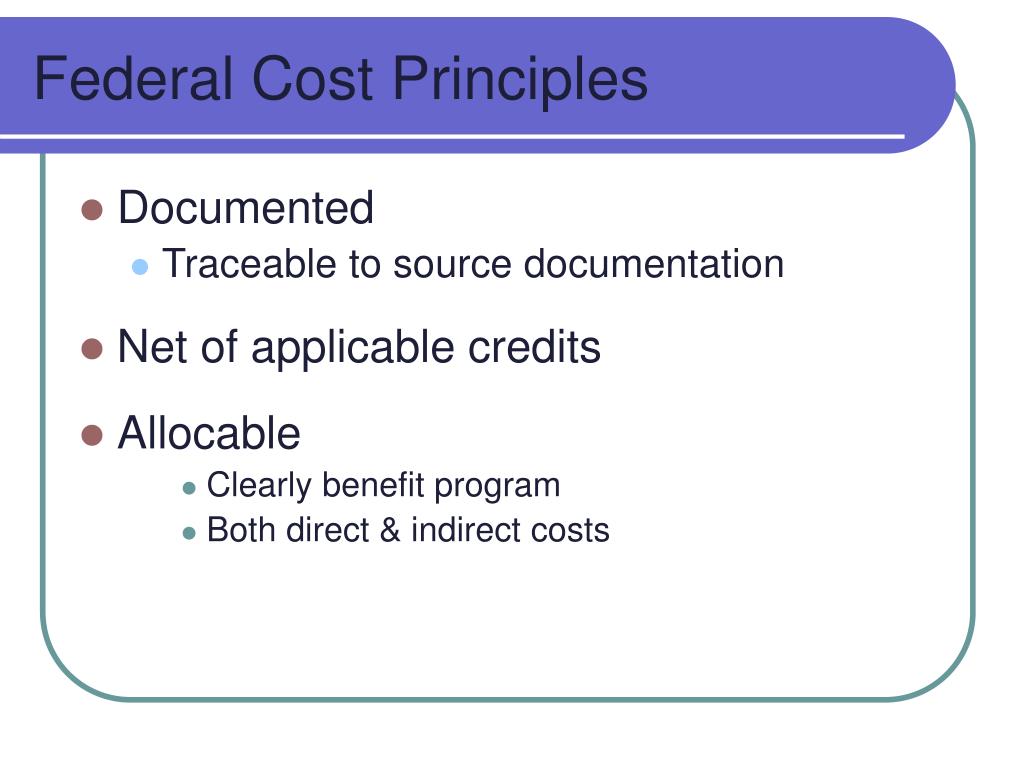 Federal Cost Principles

- Documented
  - Traceable to source documentation
- Net of applicable credits
- Allocable
  - Clearly benefit program
  - Both direct & indirect costs